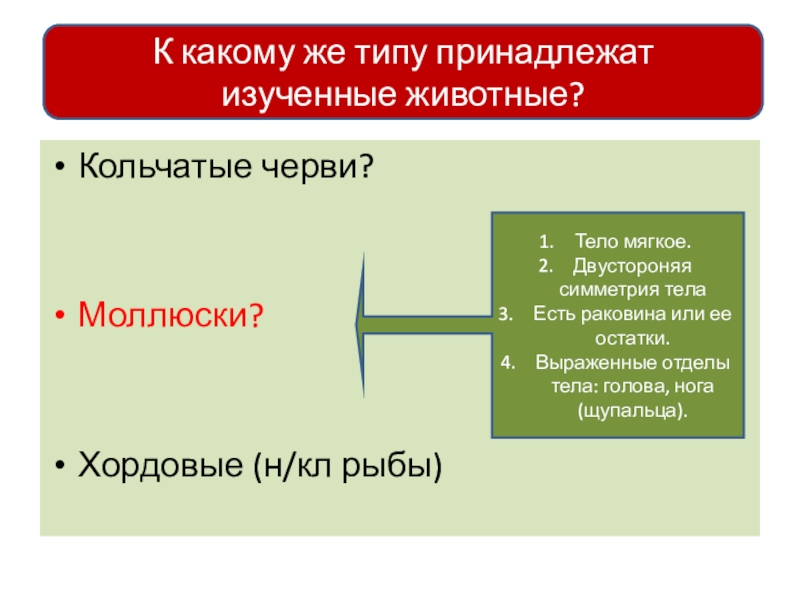 К какому же типу принадлежат изученные животные?

• Кольчатые черви?

• Моллюски?

• Хордовые (н/кл рыбы)

1. Тело мягкое.
2. Двустороняя симметрия тела
3. Есть раковина или ее остатки.
4. Выраженные отделы тела: голова, нога (щупальца).